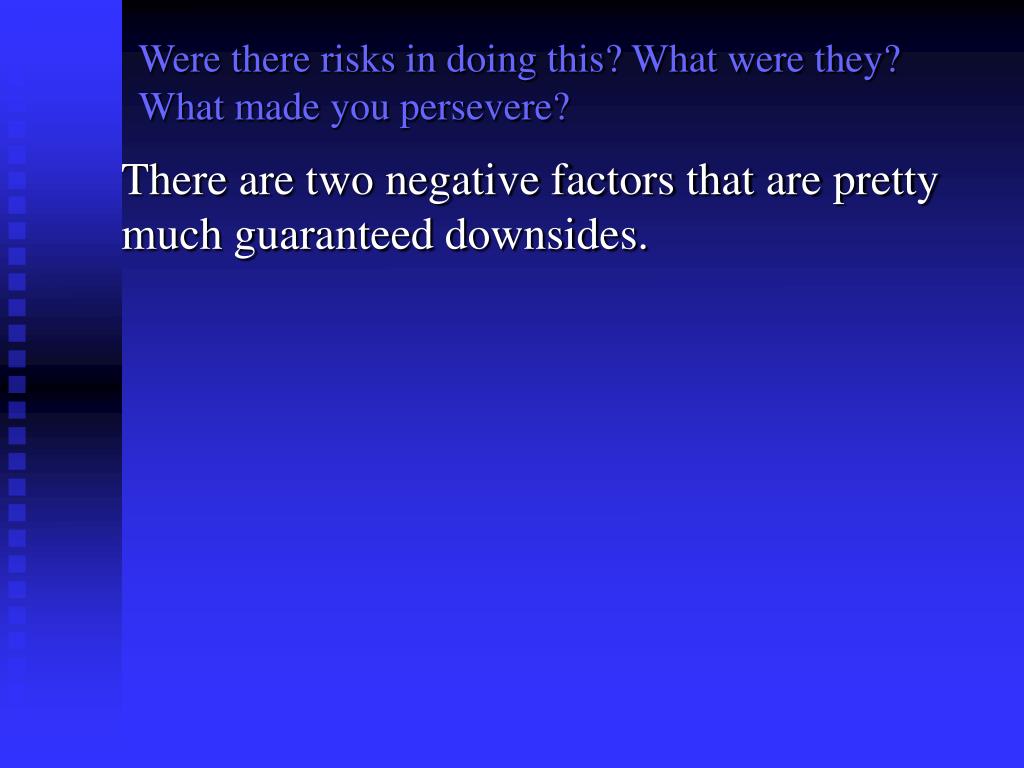 Were there risks in doing this? What were they? What made you persevere?

There are two negative factors that are pretty much guaranteed downsides.